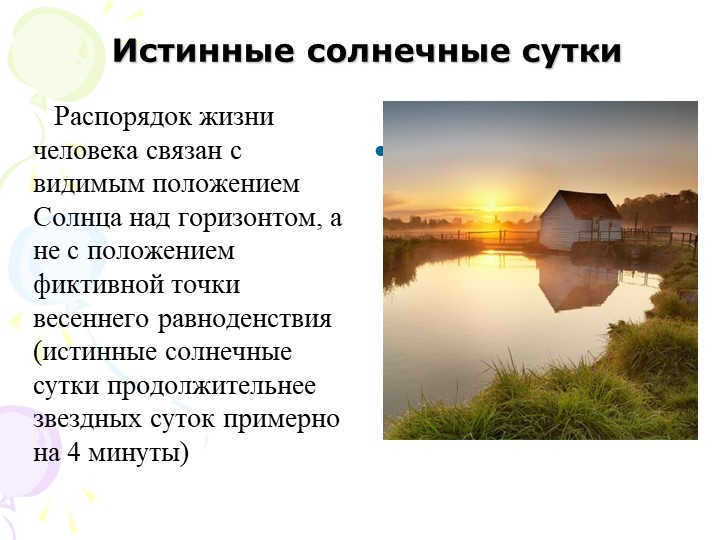 Истинные солнечные сутки

Распорядок жизни человека связан с видимым положением Солнца над горизонтом, а не с положением фиктивной точки весеннего равноденствия (истинные солнечные сутки продолжительнее звездных суток примерно на 4 минуты)